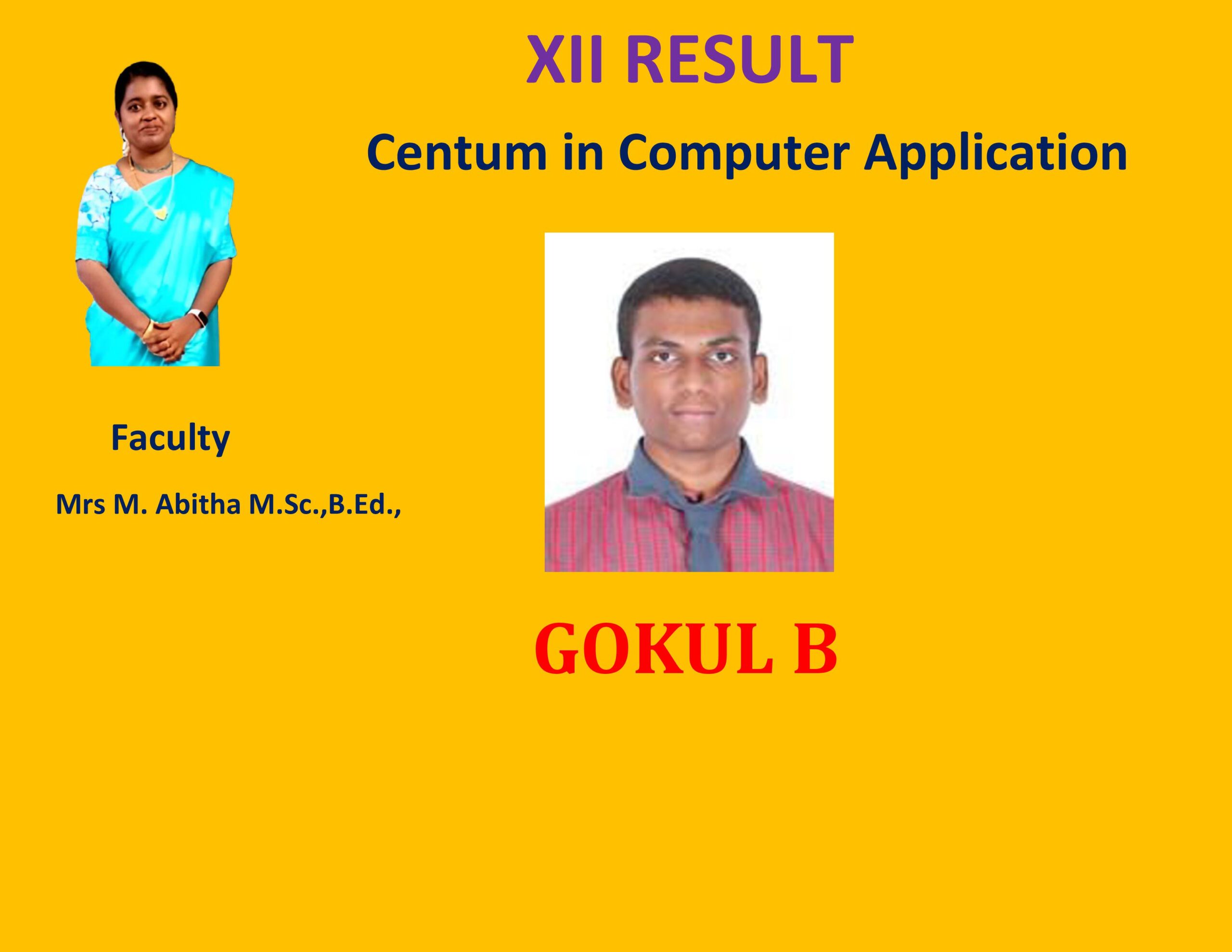 XII RESULT

Centum in Computer Application

Faculty

Mrs M. Abitha M.Sc.,B.Ed.,

GOKUL B